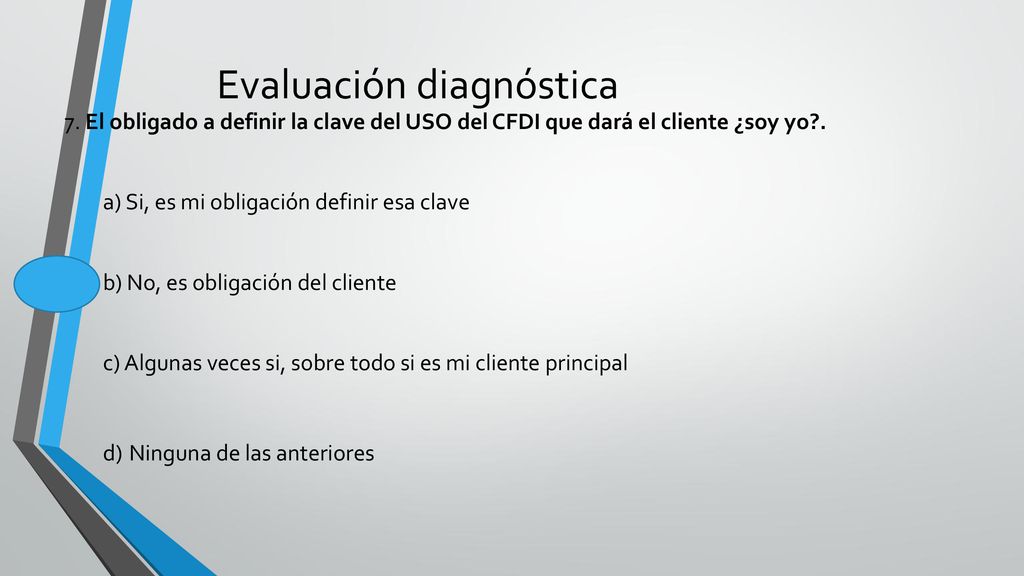 Evaluación diagnóstica

7. El obligado a definir la clave del USO del CFDI que dará el cliente ¿soy yo?.

a) Si, es mi obligación definir esa clave

b) No, es obligación del cliente

c) Algunas veces si, sobre todo si es mi cliente principal

d) Ninguna de las anteriores